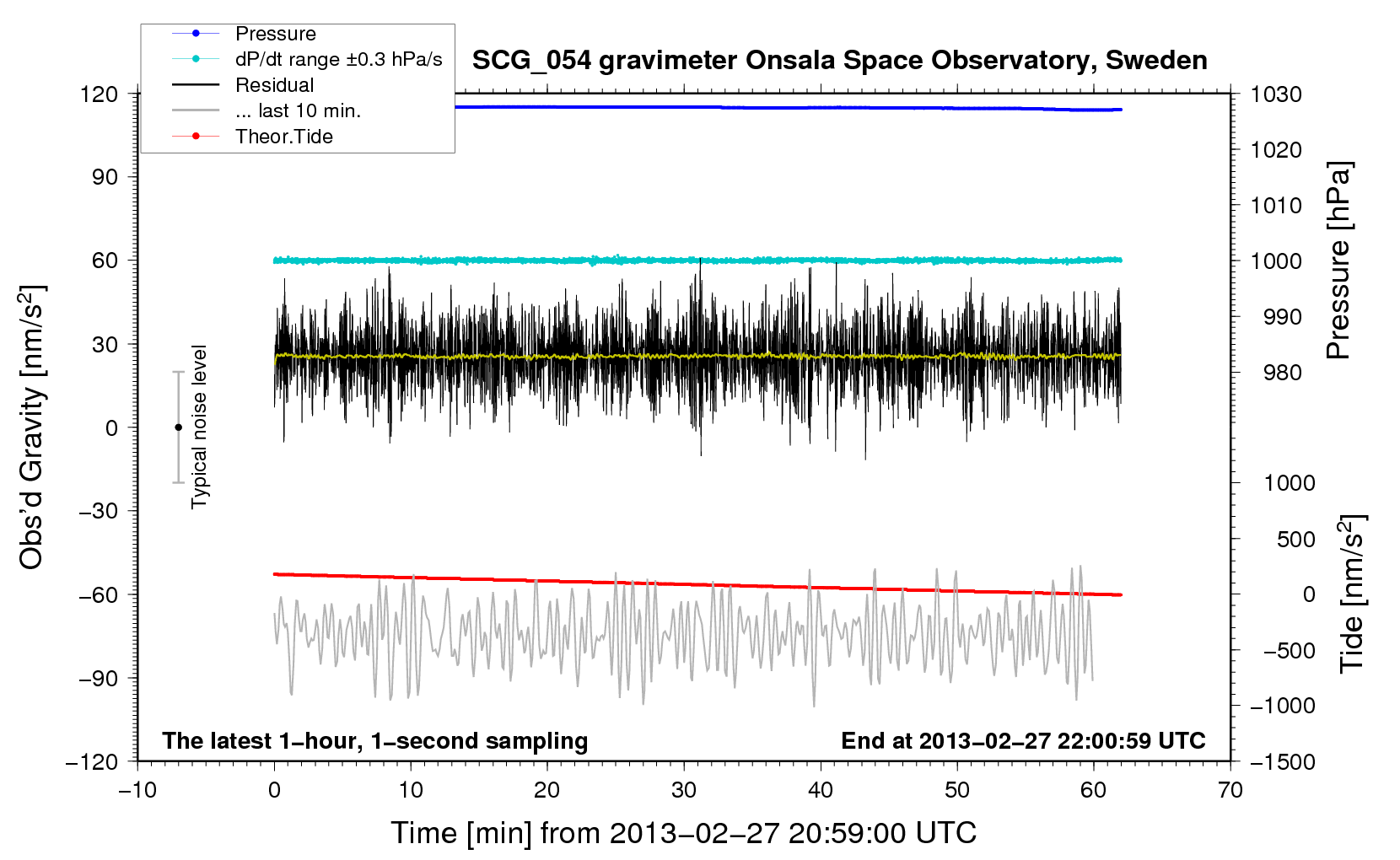 Pressure
dP/dt range ±0.3 hPa/s
Residual
... last 10 min.
Theor.Tide

SCG_054 gravimeter Onsala Space Observatory, Sweden

120
90
60
30
0
−30
−60
−90
−120

Obs'd Gravity [nm/s$^2$]

Typical noise level

1030
1020
1010
1000
990
980

Pressure [hPa]

1000
500
0
−500
−1000
−1500

Tide [nm/s$^2$]

The latest 1−hour, 1−second sampling
End at 2013−02−27 22:00:59 UTC

−10
0
10
20
30
40
50
60
70

Time [min] from 2013−02−27 20:59:00 UTC